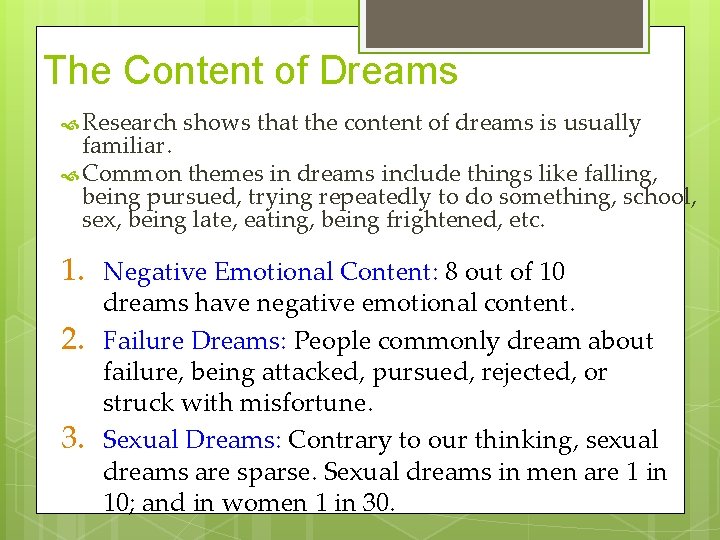 The Content of Dreams

Research shows that the content of dreams is usually familiar.

Common themes in dreams include things like falling, being pursued, trying repeatedly to do something, school, sex, being late, eating, being frightened, etc.

1. Negative Emotional Content: 8 out of 10 dreams have negative emotional content.
2. Failure Dreams: People commonly dream about failure, being attacked, pursued, rejected, or struck with misfortune.
3. Sexual Dreams: Contrary to our thinking, sexual dreams are sparse. Sexual dreams in men are 1 in 10; and in women 1 in 30.